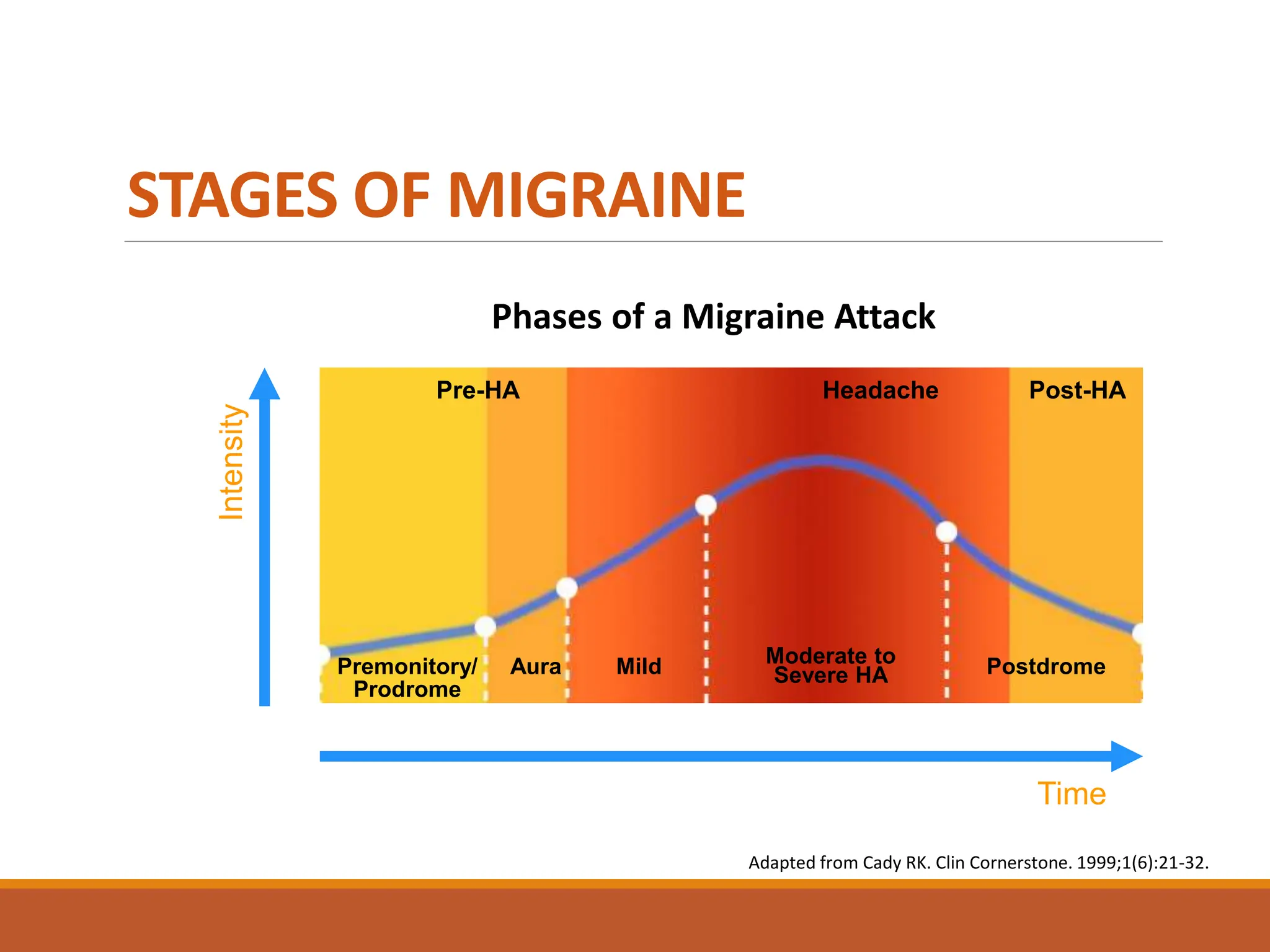 STAGES OF MIGRAINE

Phases of a Migraine Attack

Intensity

Pre-HA

Headache

Post-HA

Premonitory/ Prodrome

Aura

Mild

Moderate to Severe HA

Postdrome

Time

Adapted from Cady RK. Clin Cornerstone. 1999;1(6):21-32.